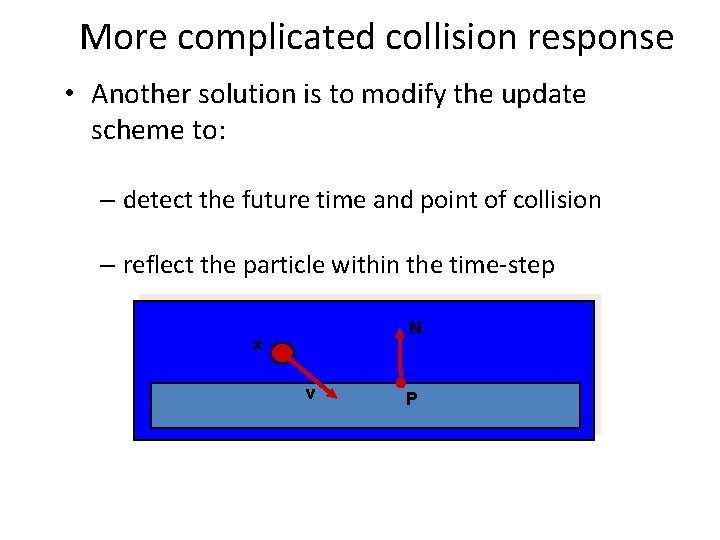 More complicated collision response

• Another solution is to modify the update scheme to:

– detect the future time and point of collision

– reflect the particle within the time-step

x
N
v
P